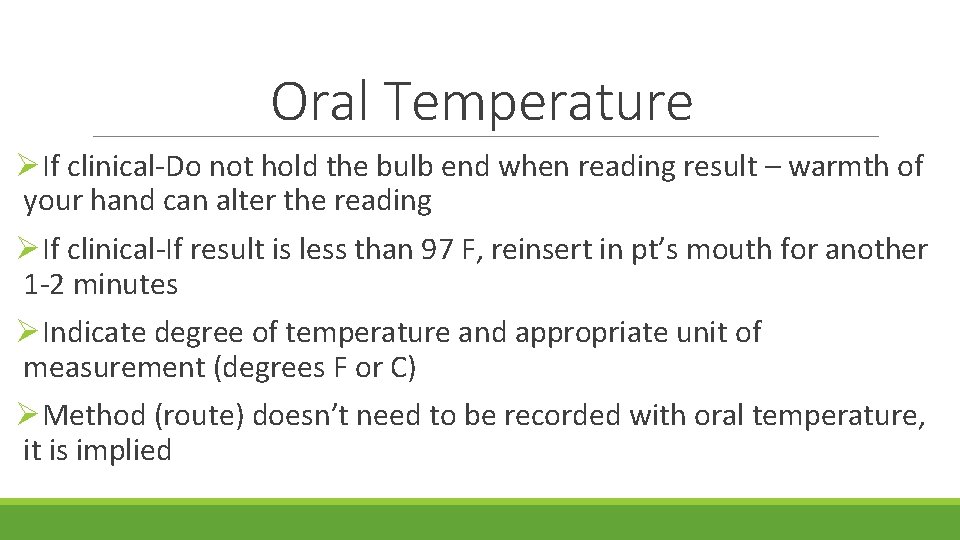 Oral Temperature

➢If clinical-Do not hold the bulb end when reading result – warmth of your hand can alter the reading

➢If clinical-If result is less than 97 F, reinsert in pt’s mouth for another 1-2 minutes

➢Indicate degree of temperature and appropriate unit of measurement (degrees F or C)

➢Method (route) doesn’t need to be recorded with oral temperature, it is implied